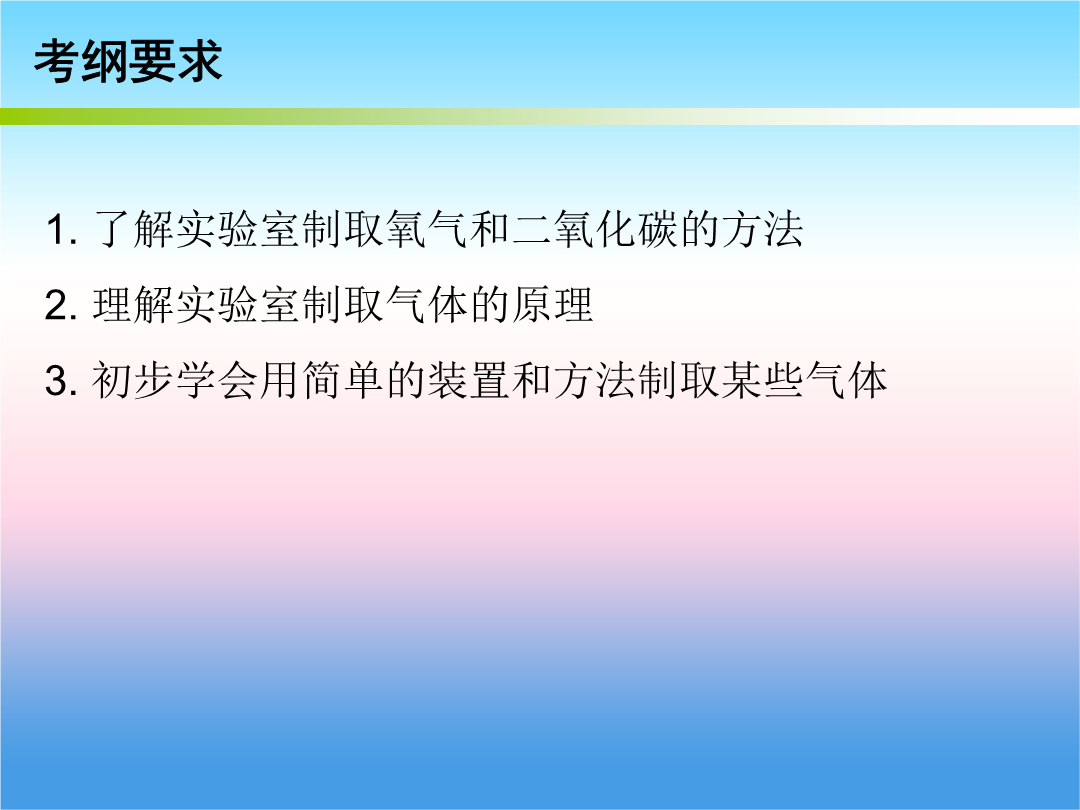 考纲要求

1. 了解实验室制取氧气和二氧化碳的方法

2. 理解实验室制取气体的原理

3. 初步学会用简单的装置和方法制取某些气体